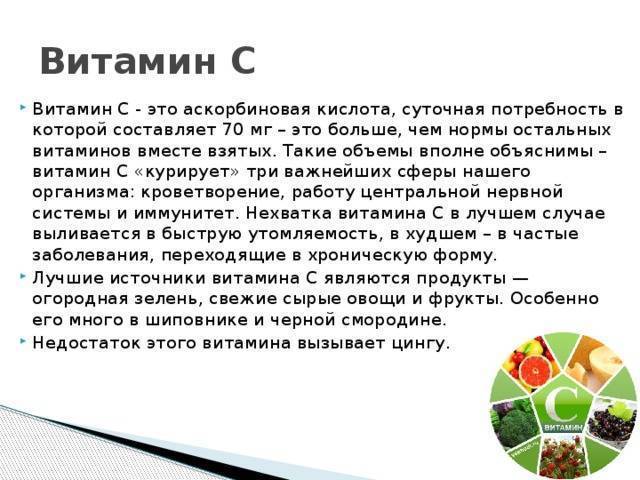 Витамин С

Витамин С - это аскорбиновая кислота, суточная потребность в которой составляет 70 мг – это больше, чем нормы остальных витаминов вместе взятых. Такие объемы вполне объяснимы – витамин С «курирует» три важнейших сферы нашего организма: кроветворение, работу центральной нервной системы и иммунитет. Нехватка витамина С в лучшем случае выливается в быструю утомляемость, в худшем – в частые заболевания, переходящие в хроническую форму.

Лучшие источники витамина С являются продукты — огородная зелень, свежие сырые овощи и фрукты. Особенно его много в шиповнике и черной смородине.

Недостаток этого витамина вызывает цингу.

С
ВИТАМИН